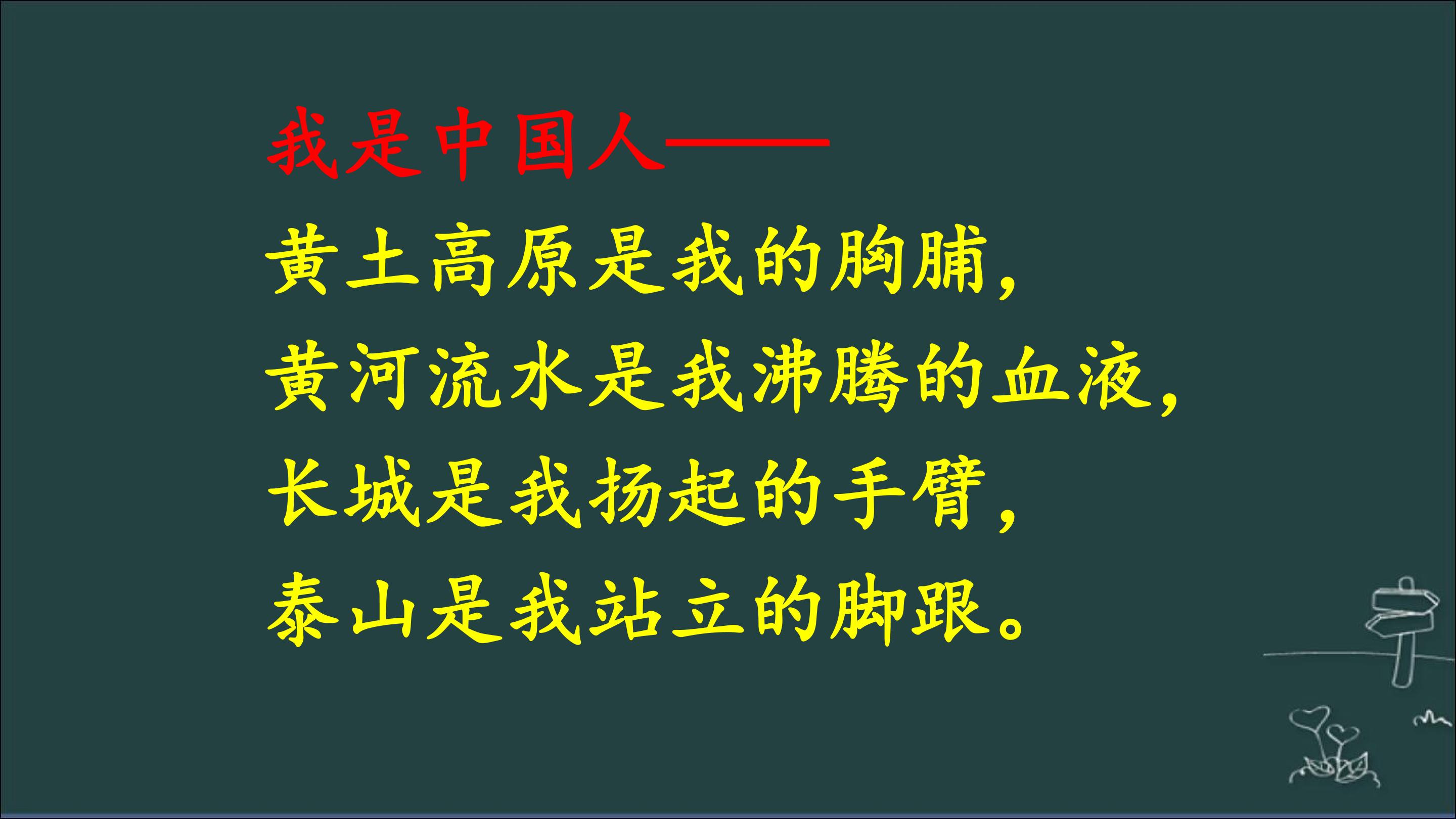 我是中国人——

黄土高原是我的胸脯，

黄河流水是我沸腾的血液，

长城是我扬起的手臂，

泰山是我站立的脚跟。